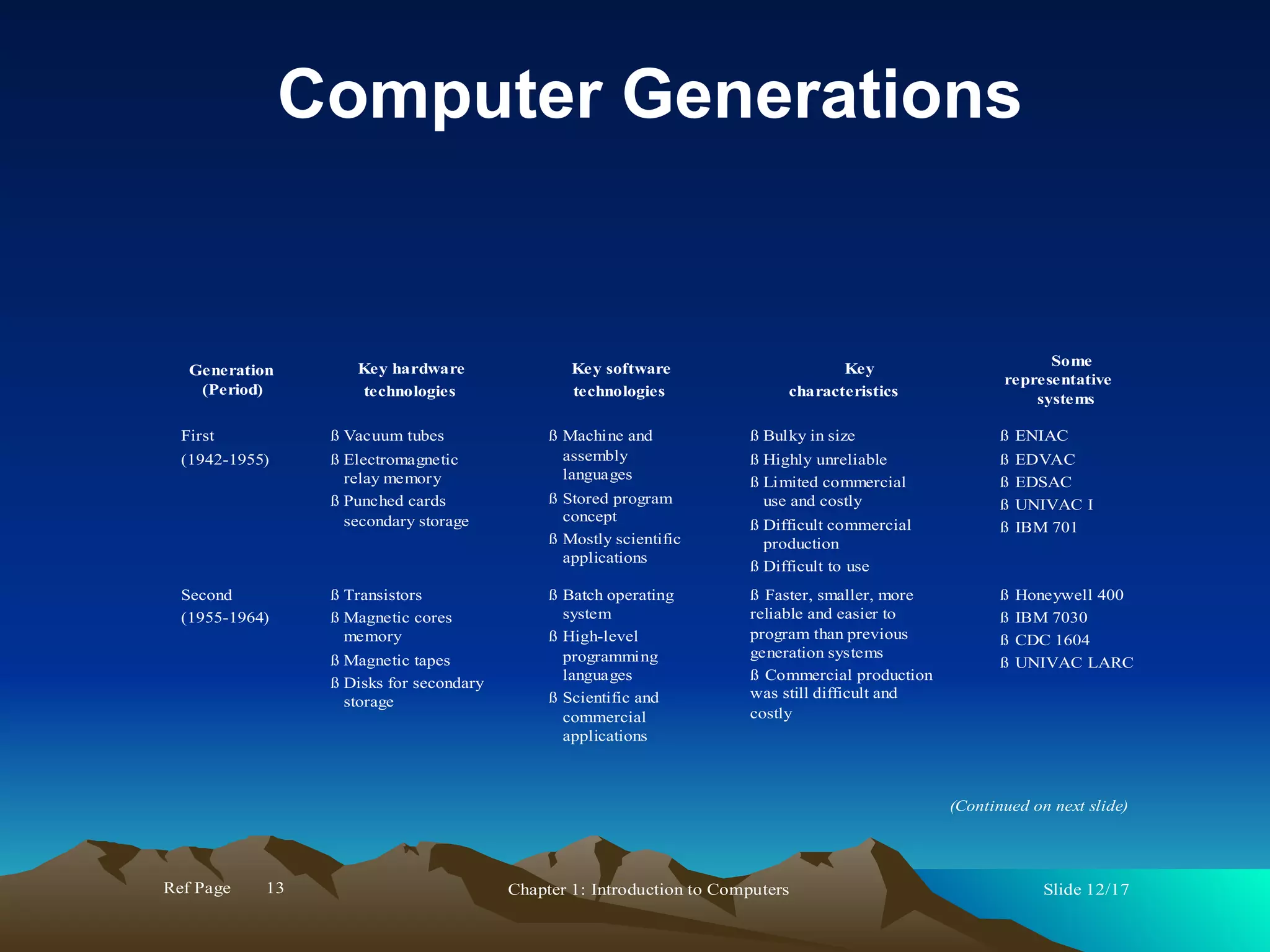 Computer Generations

| Generation (Period) | Key hardware technologies | Key software technologies | Key characteristics | Some representative systems |
|---|---|---|---|---|
| First (1942-1955) | ß Vacuum tubes ß Electromagnetic relay memory ß Punched cards secondary storage | ß Machine and assembly languages ß Stored program concept ß Mostly scientific applications | ß Bulky in size ß Highly unreliable ß Limited commercial use and costly ß Difficult commercial production ß Difficult to use | ß ENIAC ß EDVAC ß EDSAC ß UNIVAC I ß IBM 701 |
| Second (1955-1964) | ß Transistors ß Magnetic cores memory ß Magnetic tapes ß Disks for secondary storage | ß Batch operating system ß High-level programming languages ß Scientific and commercial applications | ß Faster, smaller, more reliable and easier to program than previous generation systems ß Commercial production was still difficult and costly | ß Honeywell 400 ß IBM 7030 ß CDC 1604 ß UNIVAC LARC |

(Continued on next slide)

Ref Page 13

Chapter 1: Introduction to Computers

Slide 12/17